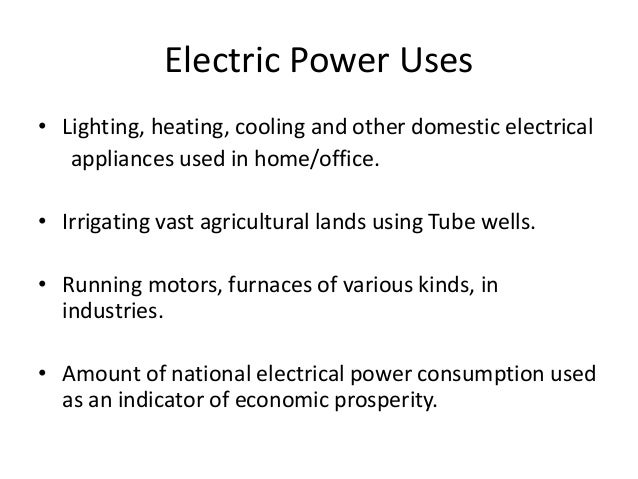 Electric Power Uses

• Lighting, heating, cooling and other domestic electrical appliances used in home/office.

• Irrigating vast agricultural lands using Tube wells.

• Running motors, furnaces of various kinds, in industries.

• Amount of national electrical power consumption used as an indicator of economic prosperity.